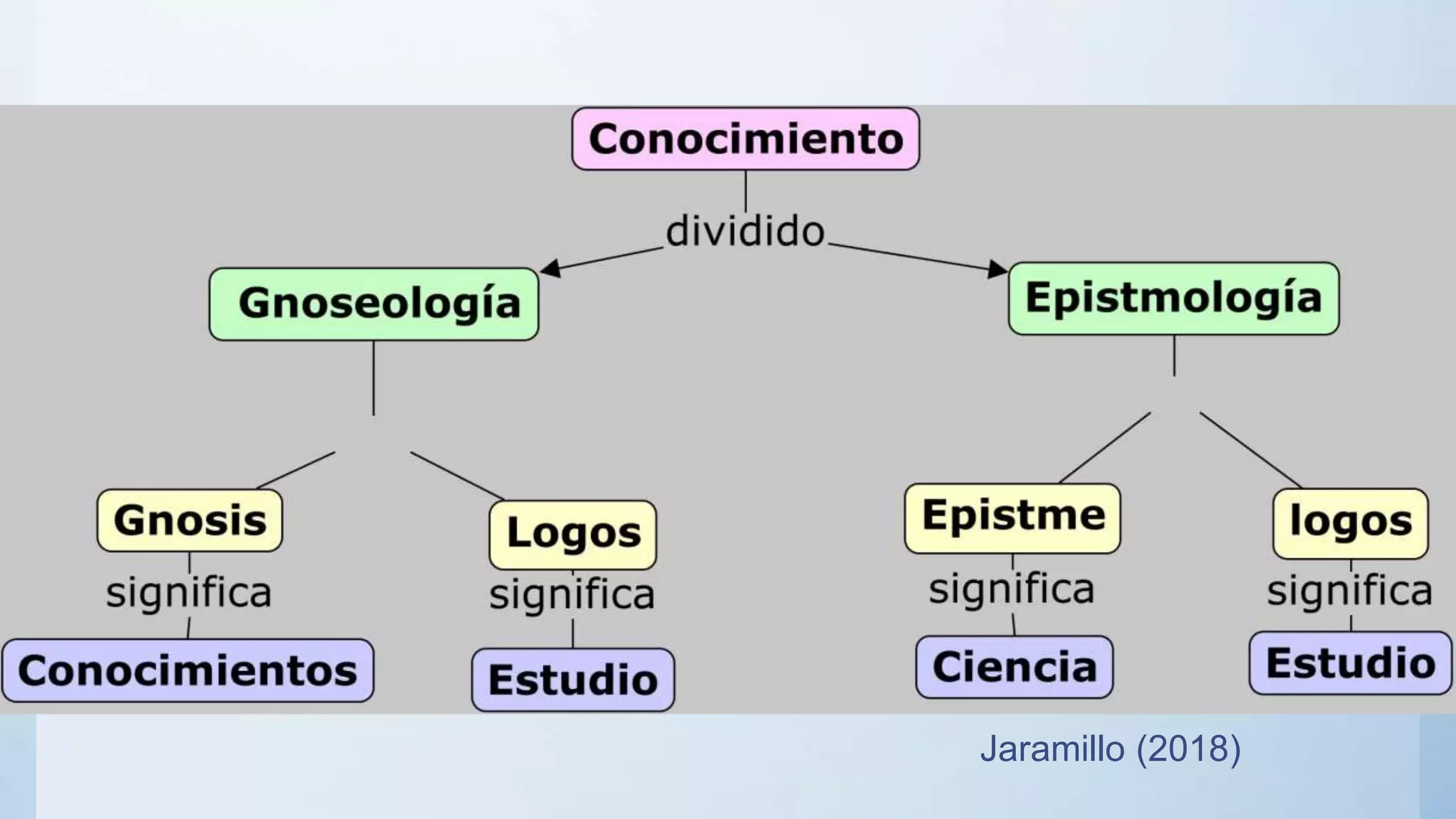 Conocimiento

dividido

Gnoseología

Epistmología

Gnosis

significa

Conocimientos

Logos

significa

Estudio

Epistme

significa

Ciencia

logos

significa

Estudio

Jaramillo (2018)